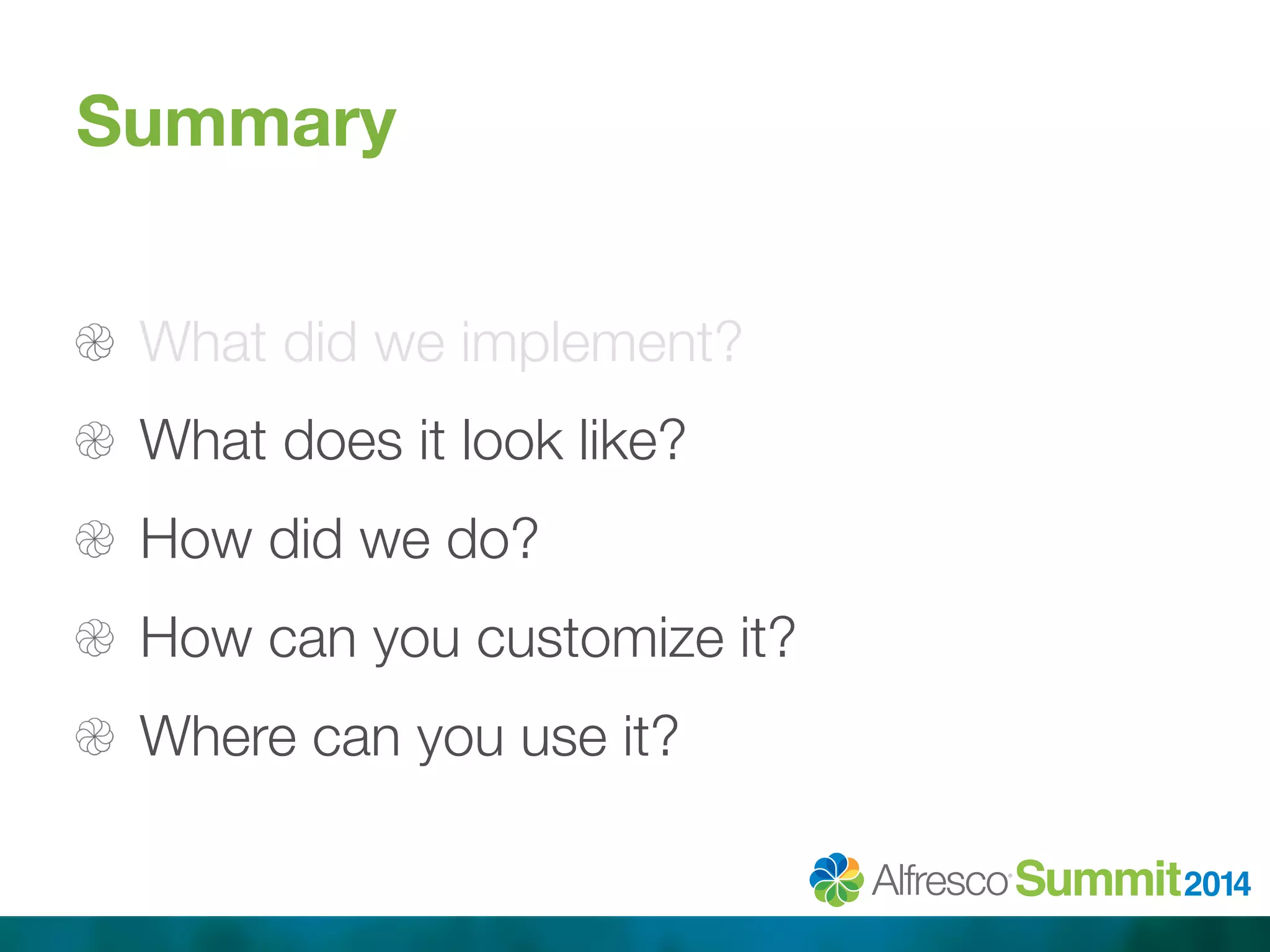 Summary

What did we implement?

What does it look like?

How did we do?

How can you customize it?

Where can you use it?

Alfresco Summit 2014